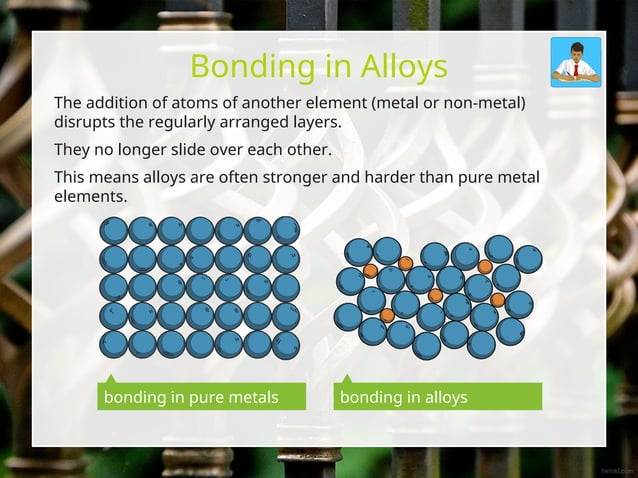 Bonding in Alloys

The addition of atoms of another element (metal or non-metal) disrupts the regularly arranged layers.

They no longer slide over each other.

This means alloys are often stronger and harder than pure metal elements.

bonding in pure metals

bonding in alloys

twinkl.com